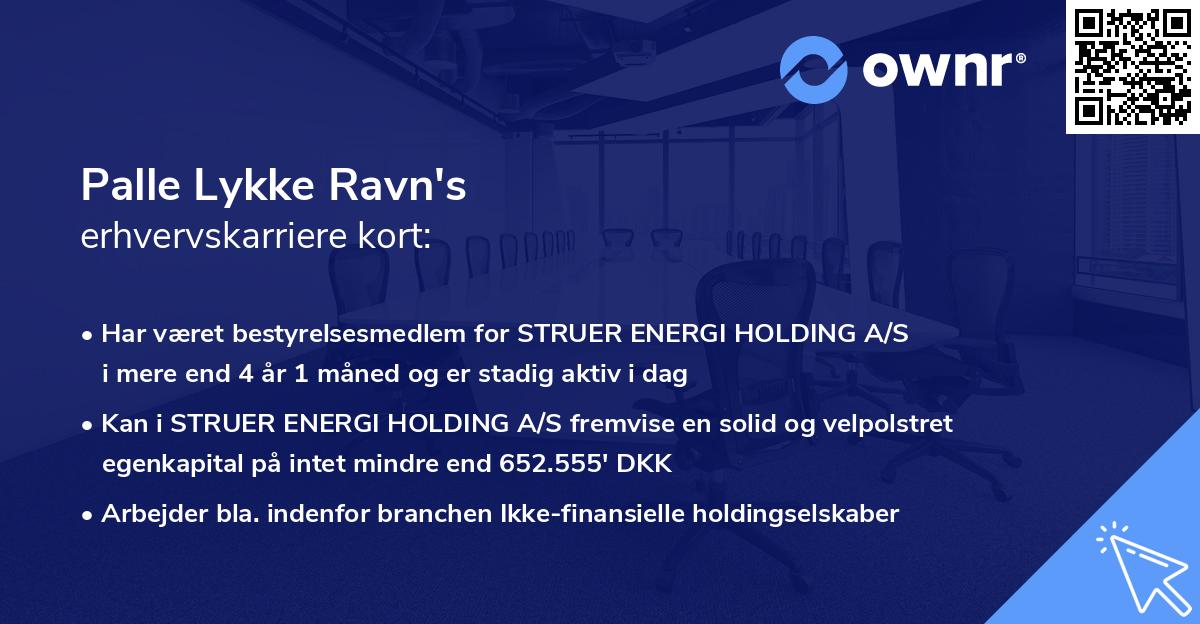 ownr®

Palle Lykke Ravn's
erhvervskarriere kort:

• Har været bestyrelsesmedlem for STRUER ENERGI HOLDING A/S i mere end 4 år 1 måned og er stadig aktiv i dag

• Kan i STRUER ENERGI HOLDING A/S fremvise en solid og velpolstret egenkapital på intet mindre end 652.555' DKK

• Arbejder bla. indenfor branchen Ikke-finansielle holdingselskaber